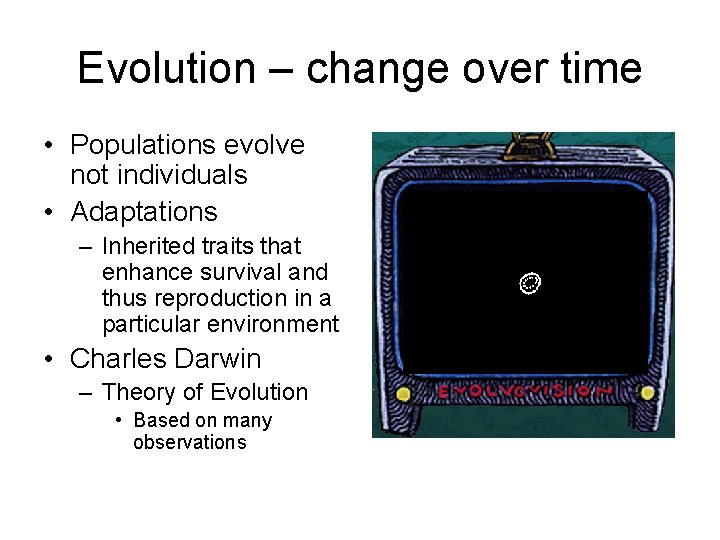 Evolution – change over time

• Populations evolve not individuals
• Adaptations
– Inherited traits that enhance survival and thus reproduction in a particular environment
• Charles Darwin
– Theory of Evolution
• Based on many observations

EVOLVOVISION